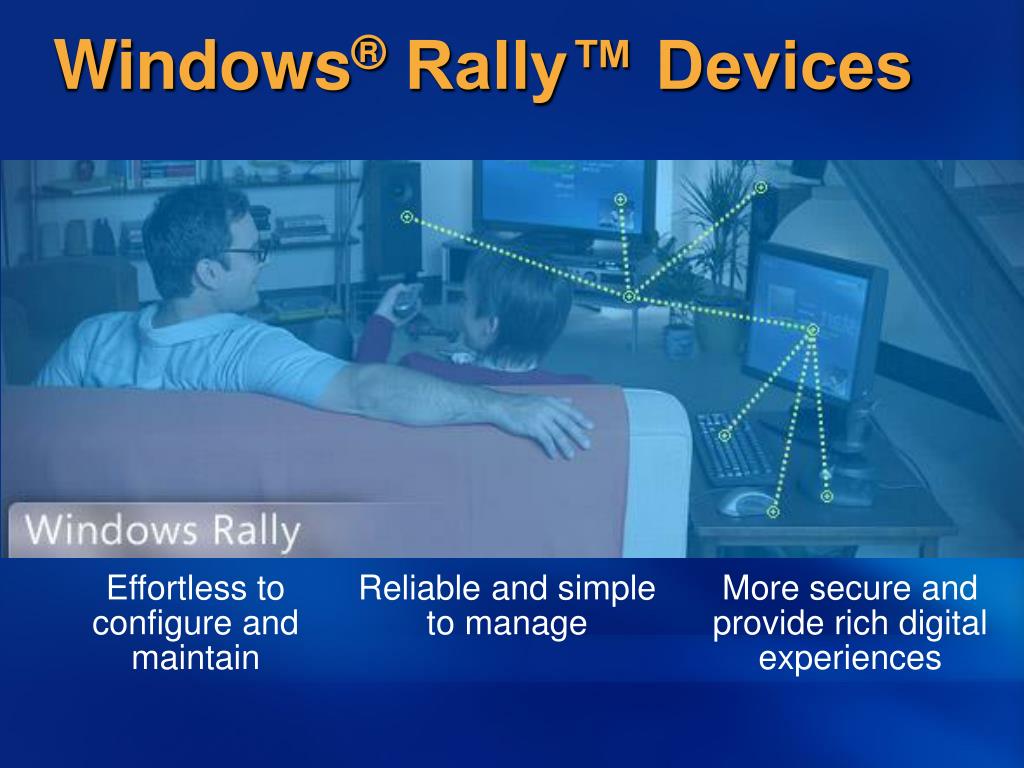 Windows® Rally™ Devices

Windows Rally

Effortless to configure and maintain

Reliable and simple to manage

More secure and provide rich digital experiences